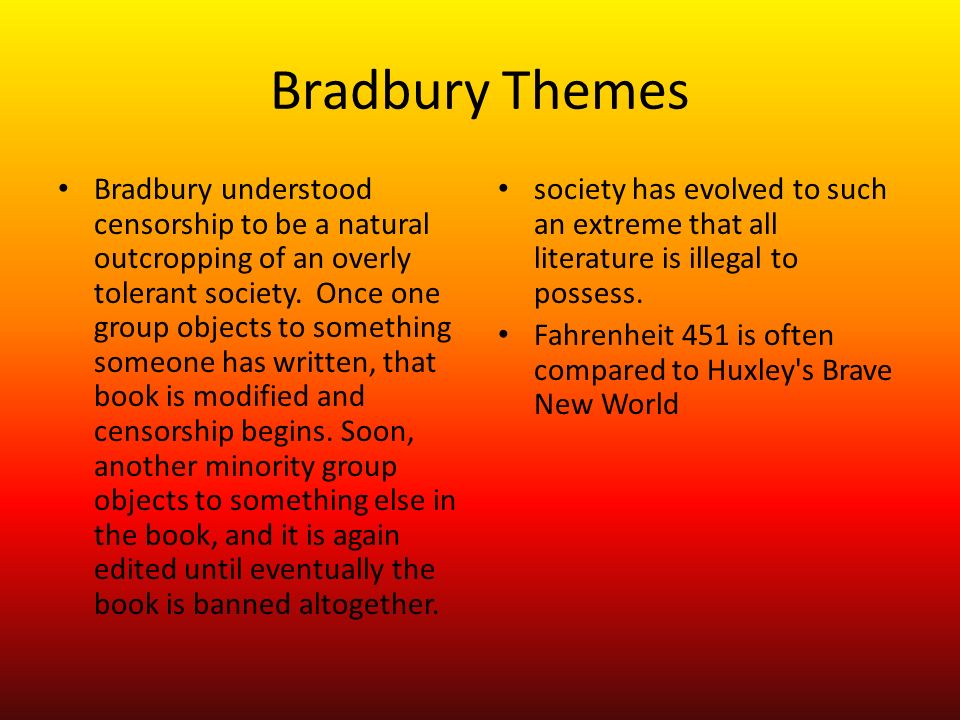 Bradbury Themes

• Bradbury understood censorship to be a natural outcropping of an overly tolerant society. Once one group objects to something someone has written, that book is modified and censorship begins. Soon, another minority group objects to something else in the book, and it is again edited until eventually the book is banned altogether.

• society has evolved to such an extreme that all literature is illegal to possess.

• Fahrenheit 451 is often compared to Huxley's Brave New World